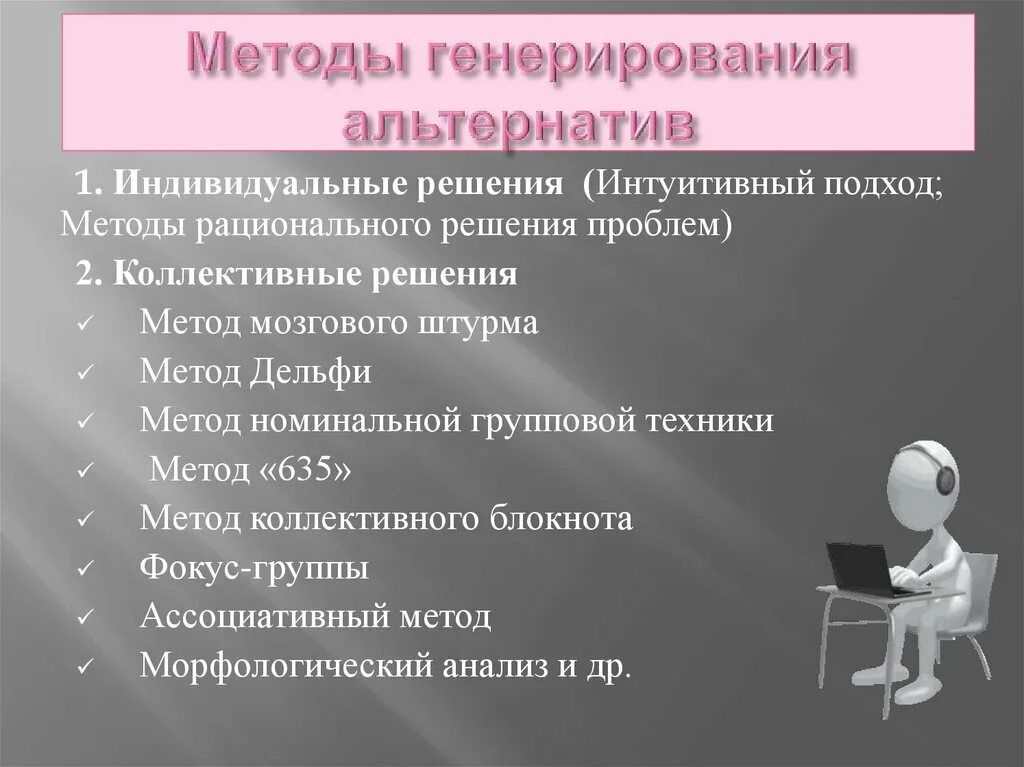 Методы генерирования альтернатив

1. Индивидуальные решения (Интуитивный подход; Методы рационального решения проблем)

2. Коллективные решения

✓ Метод мозгового штурма
✓ Метод Дельфи
✓ Метод номинальной групповой техники
✓ Метод «635»
✓ Метод коллективного блокнота
✓ Фокус-группы
✓ Ассоциативный метод
✓ Морфологический анализ и др.